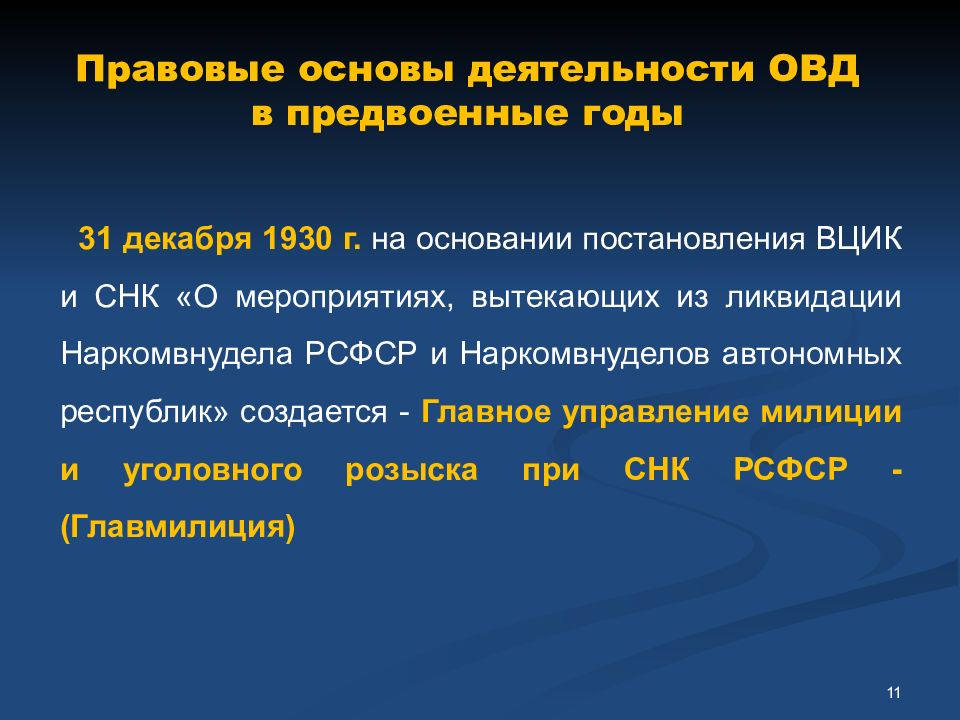 Правовые основы деятельности ОВД в предвоенные годы

31 декабря 1930 г. на основании постановления ВЦИК и СНК «О мероприятиях, вытекающих из ликвидации Наркомвнудела РСФСР и Наркомвнуделов автономных республик» создается - Главное управление милиции и уголовного розыска при СНК РСФСР - (Главмилиция)

11